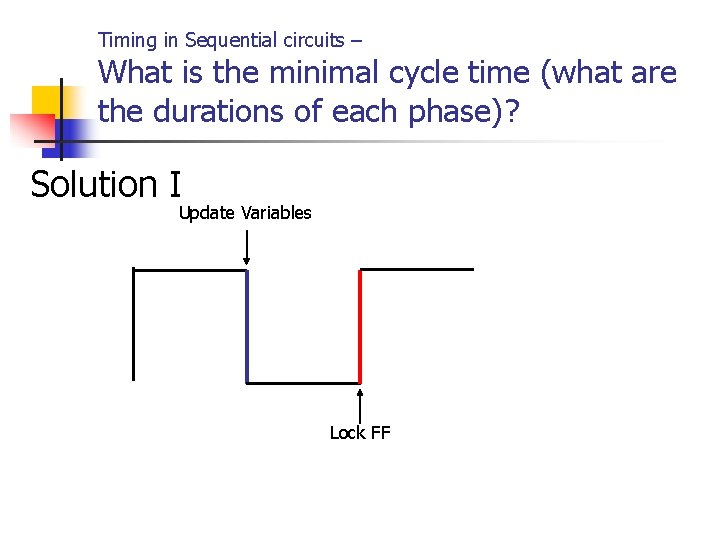 Timing in Sequential circuits –
What is the minimal cycle time (what are the durations of each phase)?

Solution I

Update Variables

Lock FF